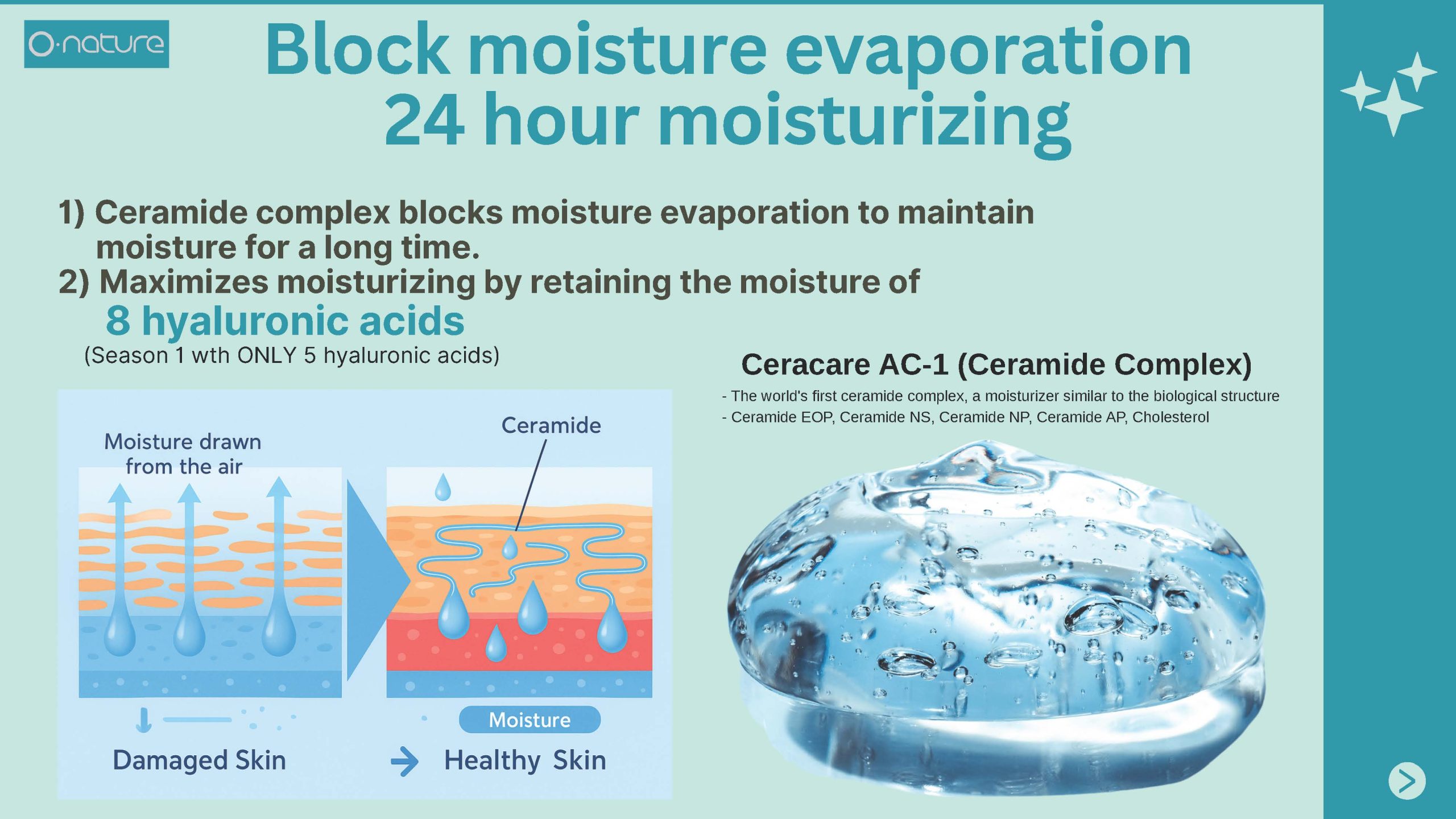 O·nature

Block moisture evaporation
24 hour moisturizing

1) Ceramide complex blocks moisture evaporation to maintain moisture for a long time.
2) Maximizes moisturizing by retaining the moisture of
8 hyaluronic acids
(Season 1 wth ONLY 5 hyaluronic acids)

Moisture drawn from the air

Ceramide

Moisture

Damaged Skin

Healthy Skin

Ceracare AC-1 (Ceramide Complex)
- The world's first ceramide complex, a moisturizer similar to the biological structure
- Ceramide EOP, Ceramide NS, Ceramide NP, Ceramide AP, Cholesterol